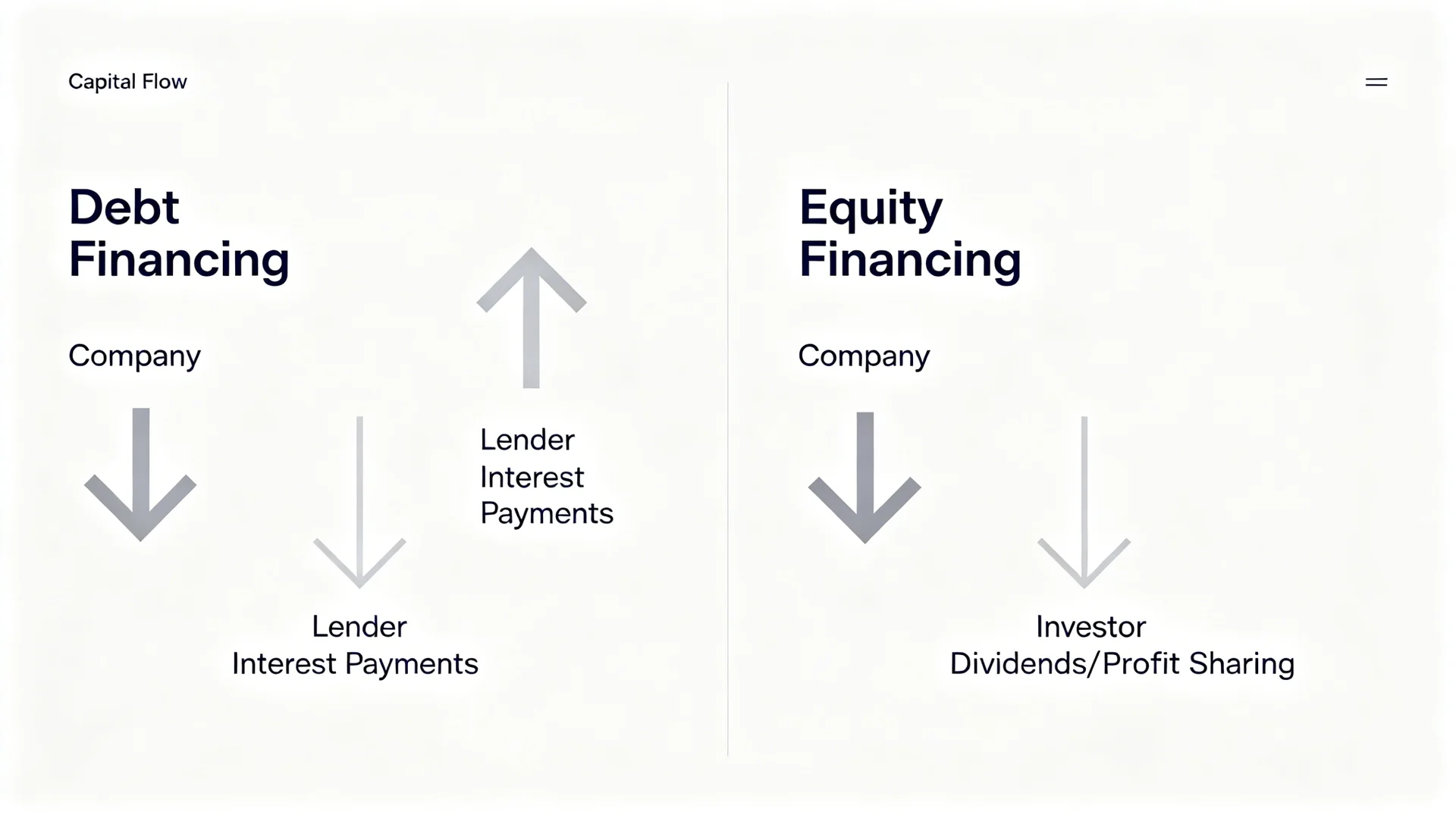 Capital Flow

Debt Financing

Company

Lender
Interest
Payments

Lender
Interest Payments

Equity Financing

Company

Investor
Dividends/Profit Sharing